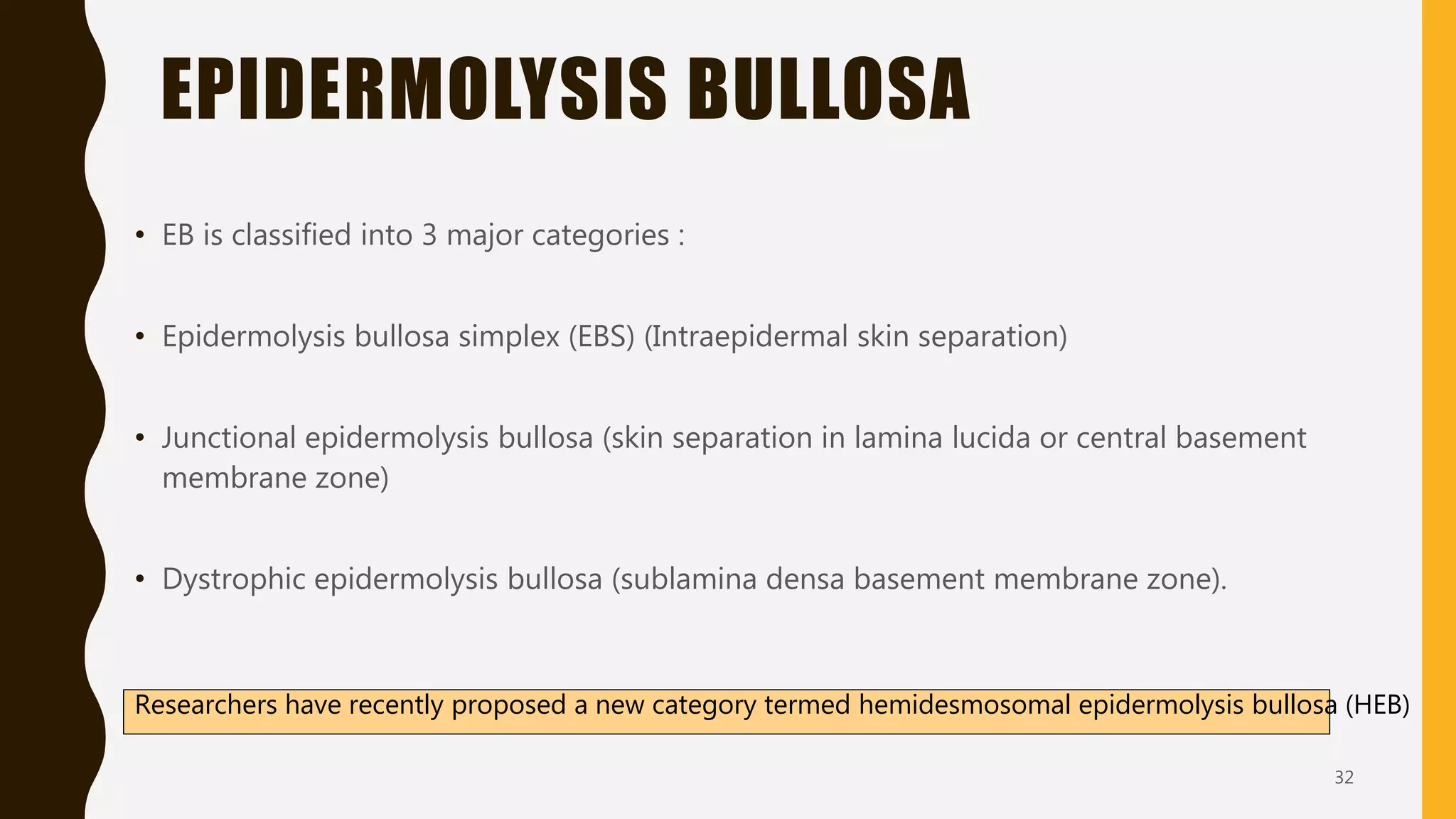 EPIDERMOLYSIS BULLOSA

• EB is classified into 3 major categories :

• Epidermolysis bullosa simplex (EBS) (Intraepidermal skin separation)

• Junctional epidermolysis bullosa (skin separation in lamina lucida or central basement membrane zone)

• Dystrophic epidermolysis bullosa (sublamina densa basement membrane zone).

Researchers have recently proposed a new category termed hemidesmosomal epidermolysis bullosa (HEB)

32